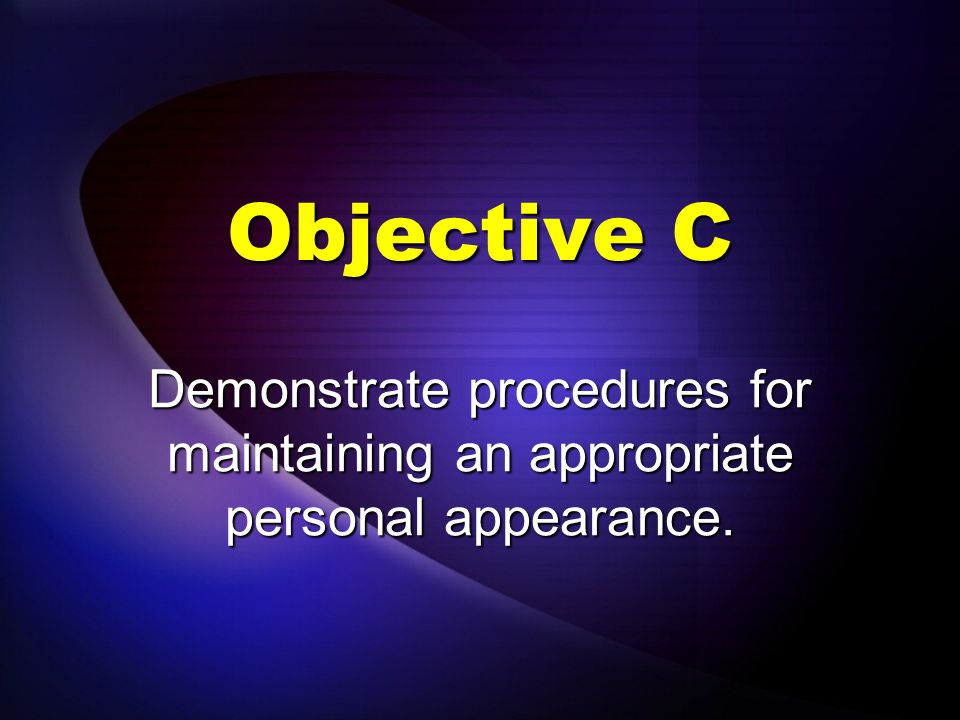 Objective C

Demonstrate procedures for maintaining an appropriate personal appearance.